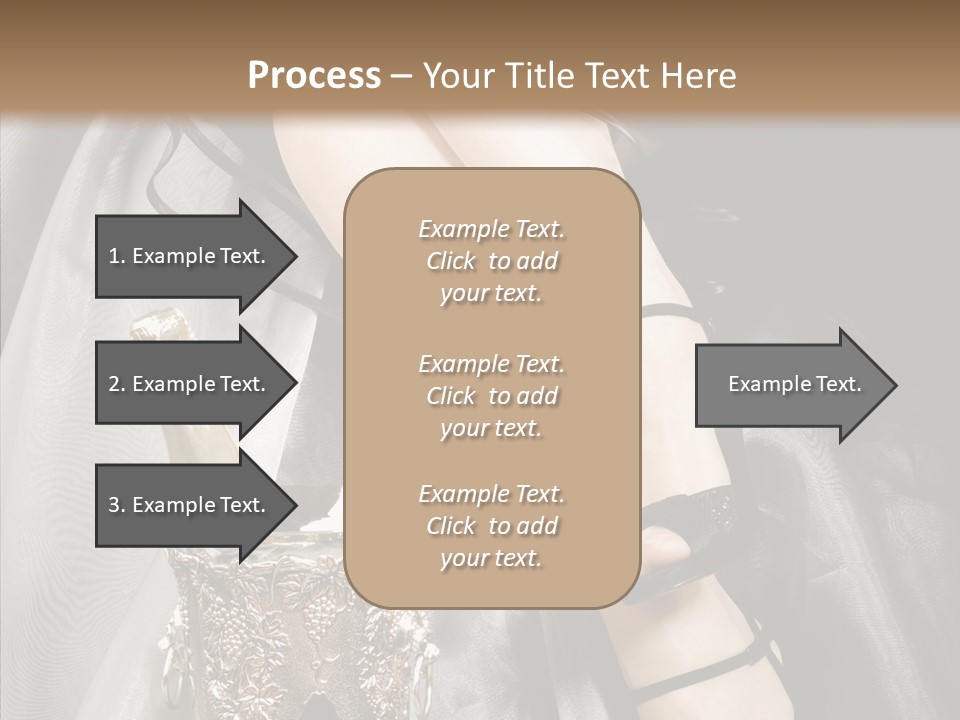 Process – Your Title Text Here

1. Example Text.

2. Example Text.

3. Example Text.

Example Text. Click to add your text.

Example Text. Click to add your text.

Example Text. Click to add your text.

Example Text.